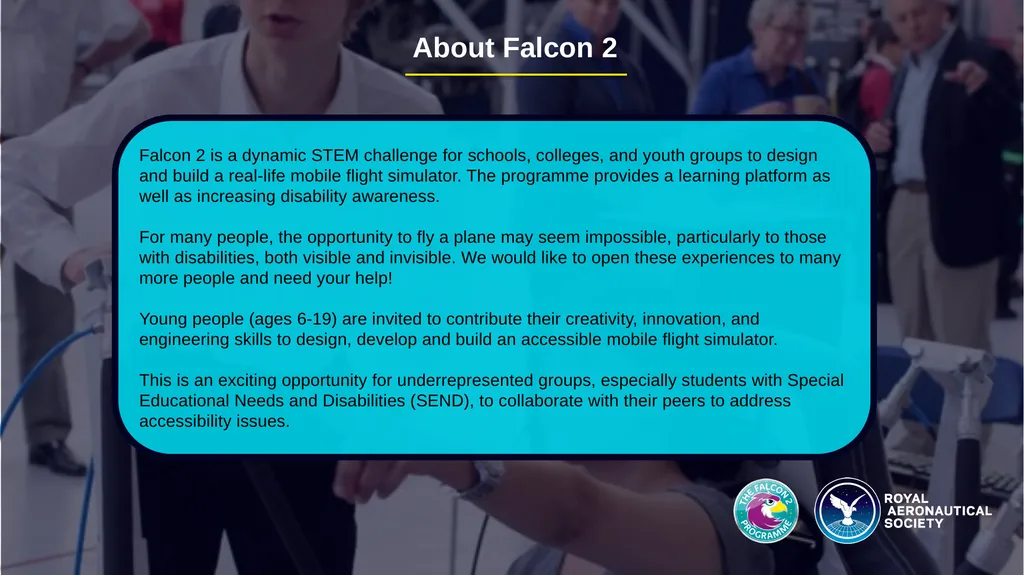 About Falcon 2

Falcon 2 is a dynamic STEM challenge for schools, colleges, and youth groups to design and build a real-life mobile flight simulator. The programme provides a learning platform as well as increasing disability awareness.

For many people, the opportunity to fly a plane may seem impossible, particularly to those with disabilities, both visible and invisible. We would like to open these experiences to many more people and need your help!

Young people (ages 6-19) are invited to contribute their creativity, innovation, and engineering skills to design, develop and build an accessible mobile flight simulator.

This is an exciting opportunity for underrepresented groups, especially students with Special Educational Needs and Disabilities (SEND), to collaborate with their peers to address accessibility issues.

THE FALCON 2 PROGRAMME

ROYAL
AERONAUTICAL
SOCIETY